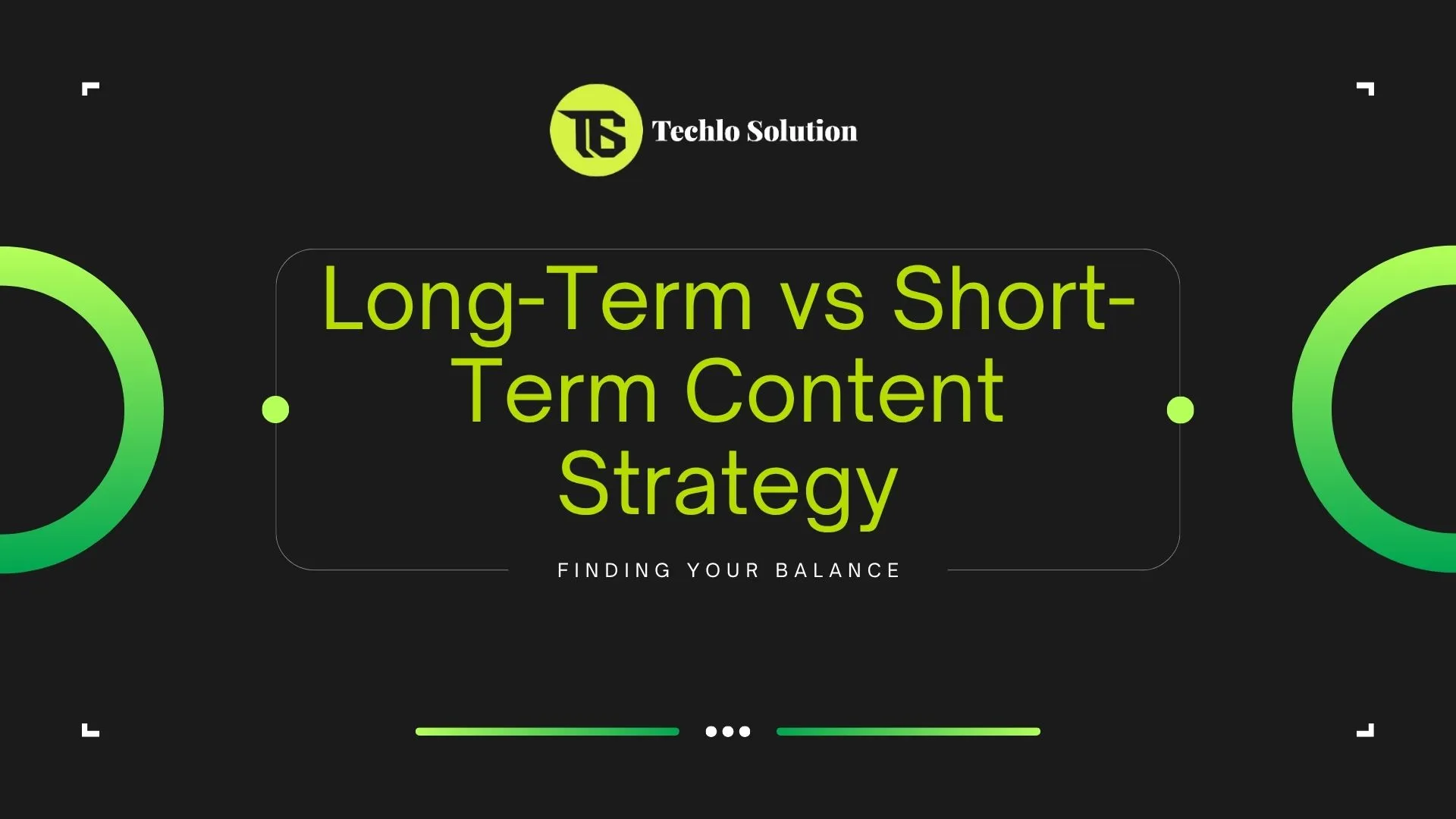 TS Techlo Solution

Long-Term vs Short-Term Content Strategy

FINDING YOUR BALANCE